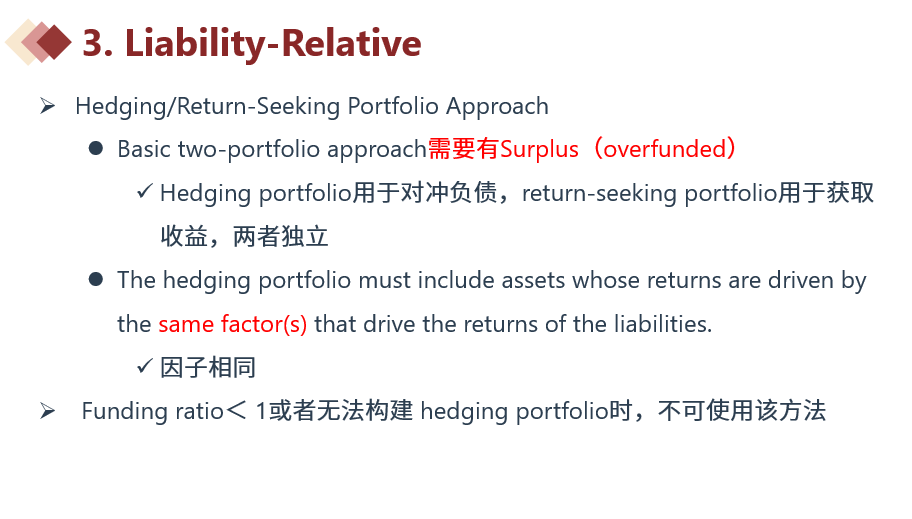 3. Liability-Relative

➢ Hedging/Return-Seeking Portfolio Approach

● Basic two-portfolio approach需要有Surplus（overfunded）

✓ Hedging portfolio用于对冲负债，return-seeking portfolio用于获取收益，两者独立

● The hedging portfolio must include assets whose returns are driven by the same factor(s) that drive the returns of the liabilities.

✓ 因子相同

➢ Funding ratio＜ 1或者无法构建 hedging portfolio时，不可使用该方法